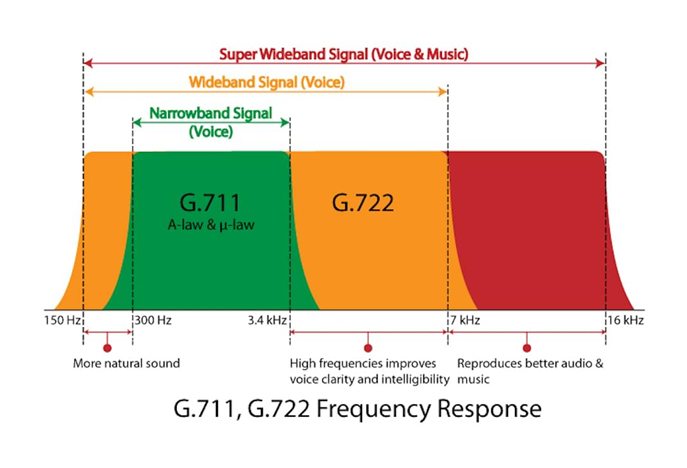 Super Wideband Signal (Voice & Music)

Wideband Signal (Voice)

Narrowband Signal (Voice)

G.711
A-law & µ-law

G.722

150 Hz
300 Hz
3.4 kHz
7 kHz
16 kHz

More natural sound

High frequencies improves voice clarity and intelligibility

Reproduces better audio & music

G.711, G.722 Frequency Response